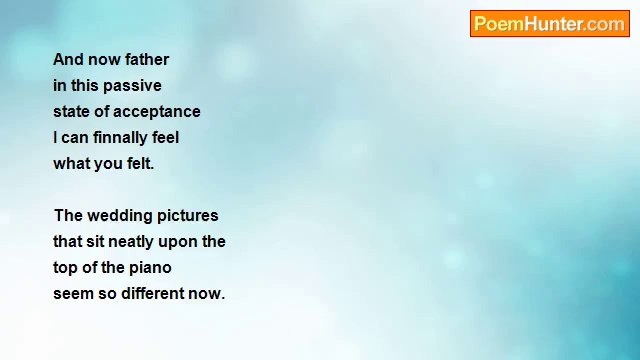 PoemHunter.com

And now father
in this passive
state of acceptance
I can finnally feel
what you felt.

The wedding pictures
that sit neatly upon the
top of the piano
seem so different now.